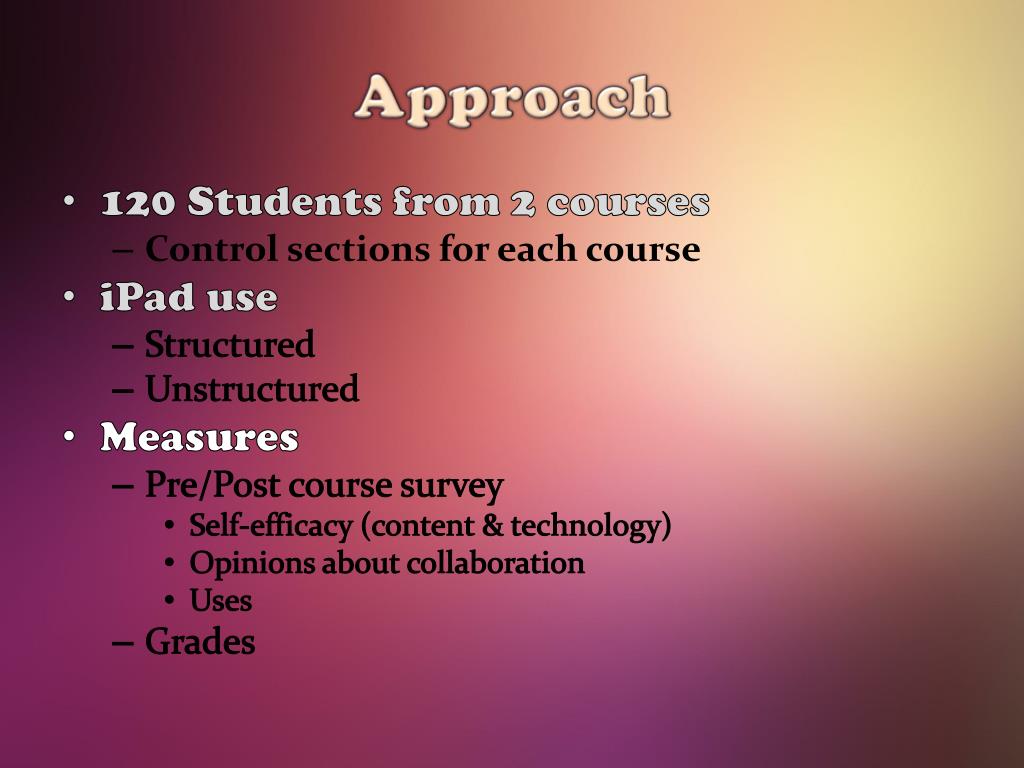 Approach

• 120 Students from 2 courses
– Control sections for each course
• iPad use
– Structured
– Unstructured
• Measures
– Pre/Post course survey
• Self-efficacy (content & technology)
• Opinions about collaboration
• Uses
– Grades